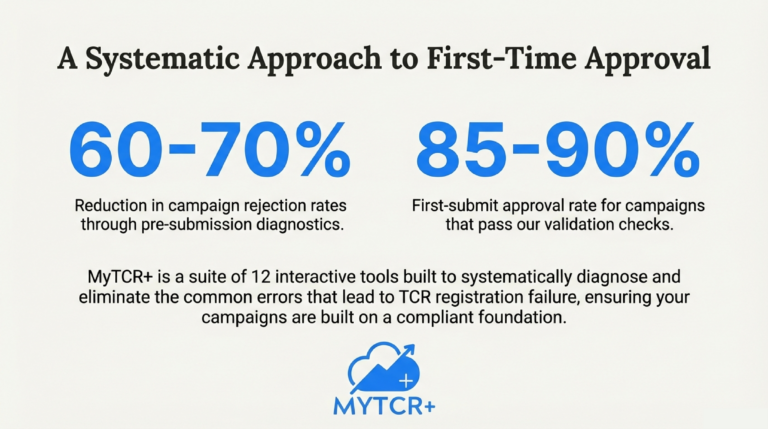 A Systematic Approach to First-Time Approval

60-70%

Reduction in campaign rejection rates through pre-submission diagnostics.

85-90%

First-submit approval rate for campaigns that pass our validation checks.

MyTCR+ is a suite of 12 interactive tools built to systematically diagnose and eliminate the common errors that lead to TCR registration failure, ensuring your campaigns are built on a compliant foundation.

MYTCR+